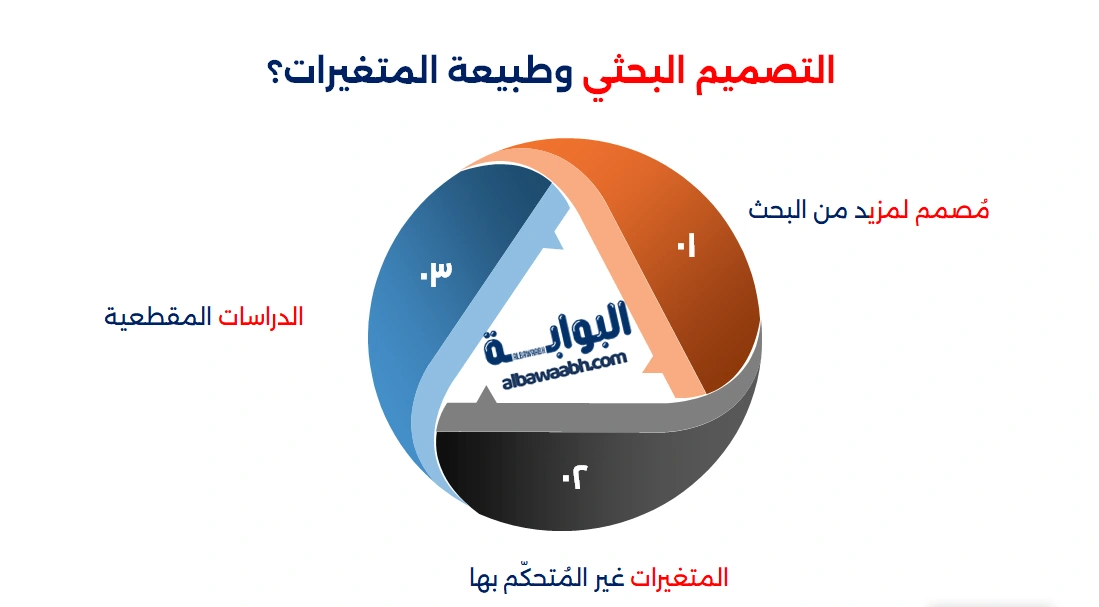 التصميم البحثي وطبيعة المتغيرات؟

٠١
مُصمم لمزيد من البحث

٠٢
المتغيرات غير المُتحكّم بها

٠٣
الدراسات المقطعية

البوابة
ALBAWABH
albawaabh.com